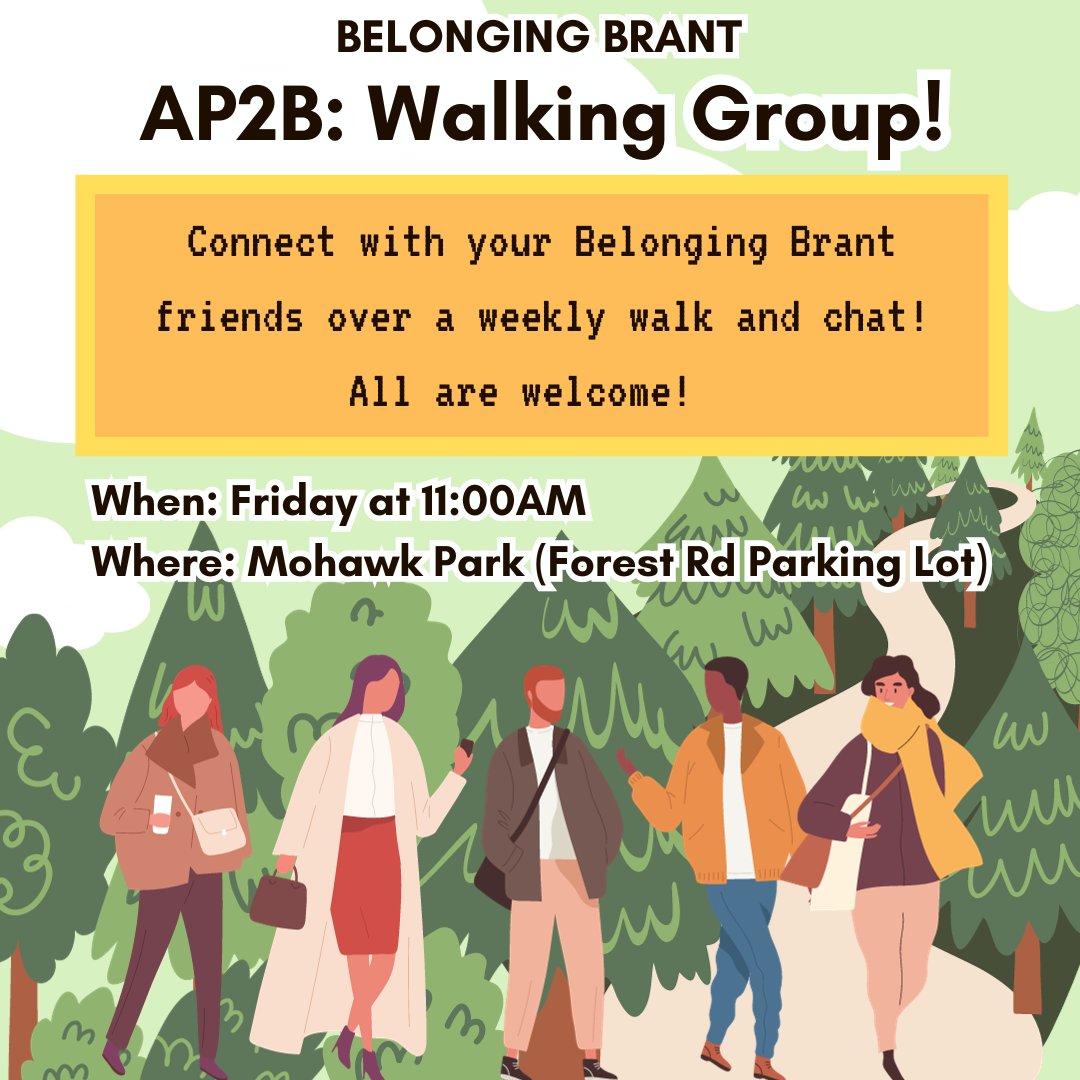 BELONGING BRANT
AP2B: Walking Group!

Connect with your Belonging Brant friends over a weekly walk and chat! All are welcome!

When: Friday at 11:00AM
Where: Mohawk Park (Forest Rd Parking Lot)